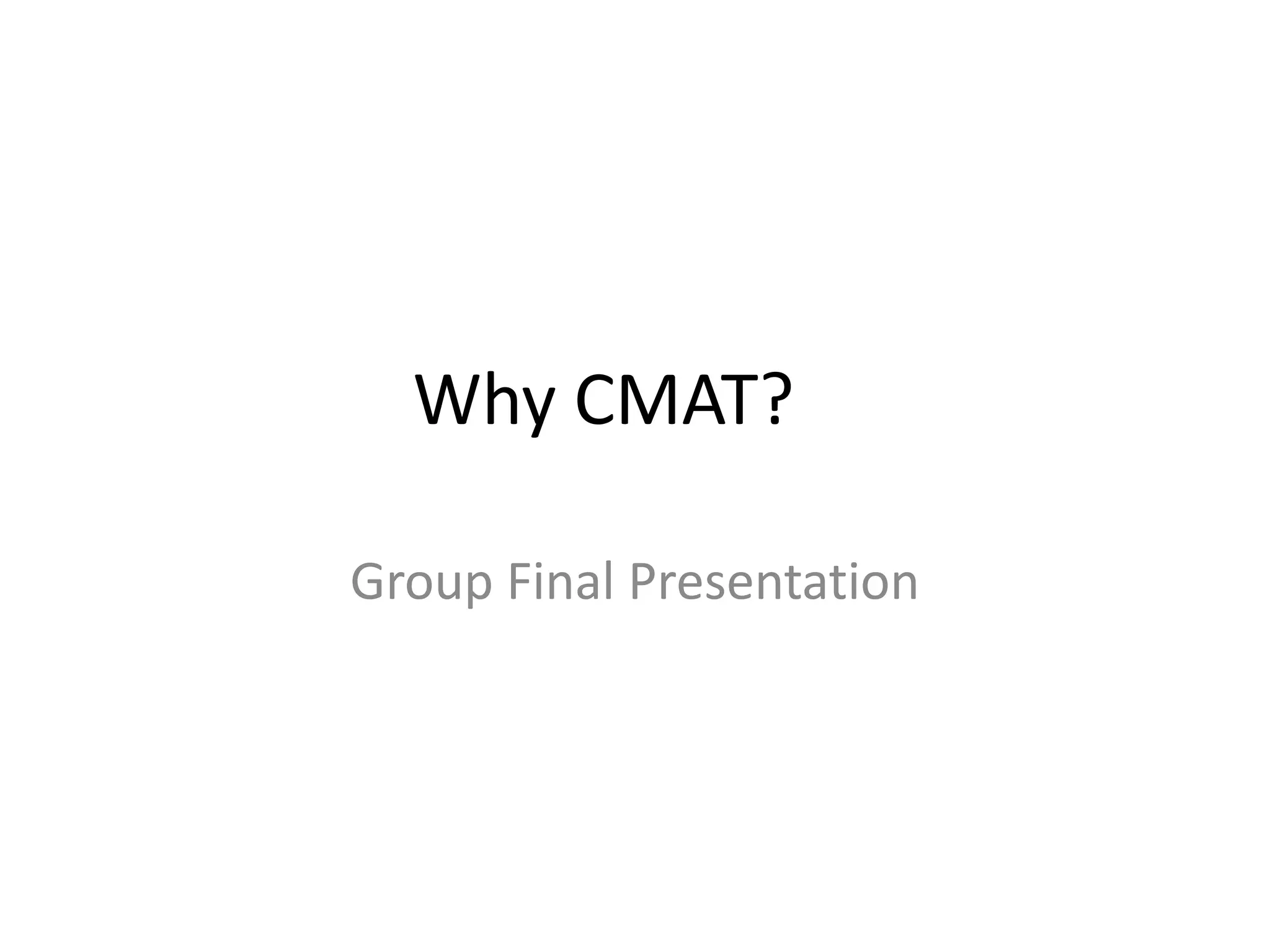 Why CMAT?

Group Final Presentation